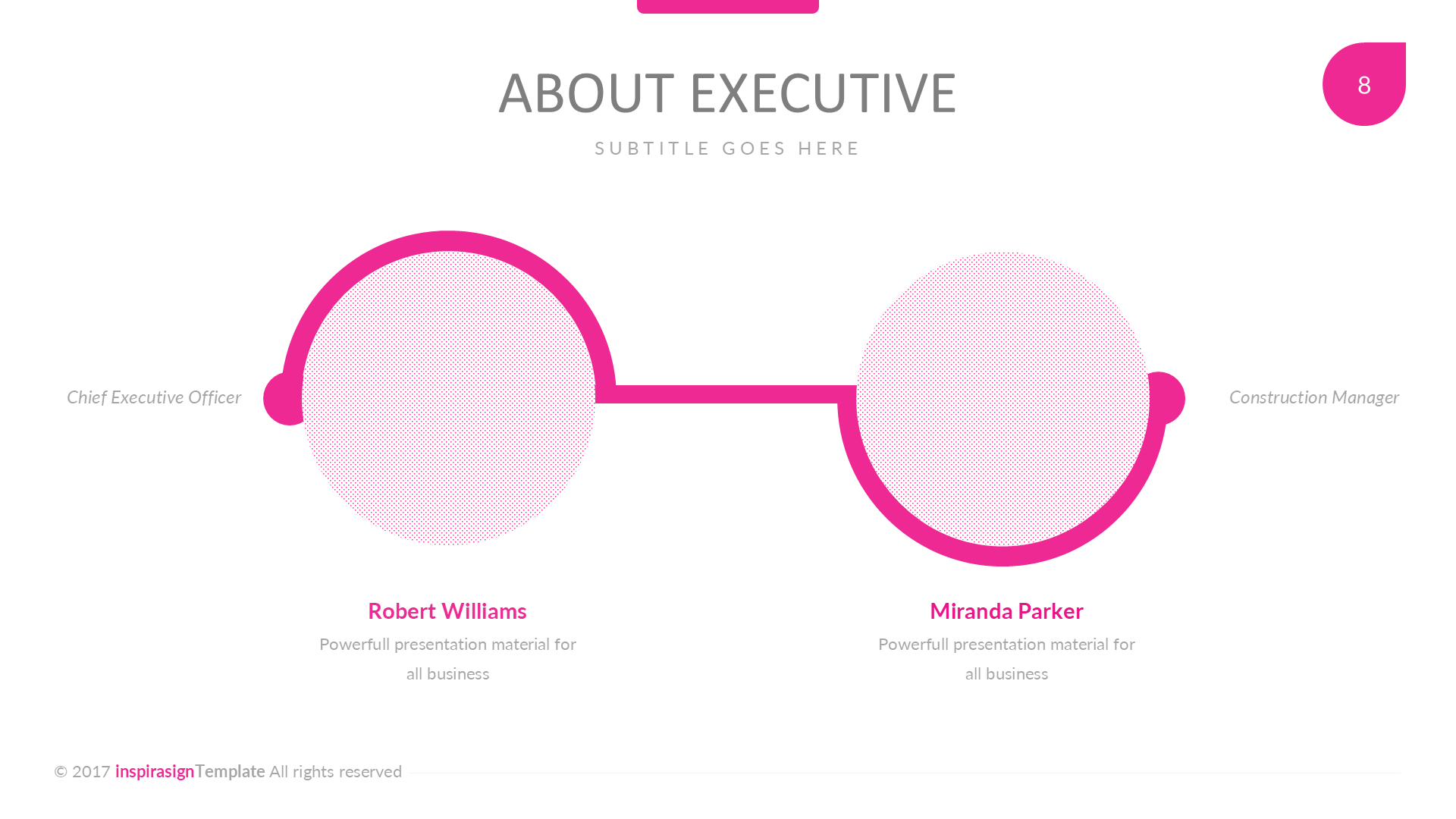 ABOUT EXECUTIVE

SUBTITLE GOES HERE

8

Chief Executive Officer

Construction Manager

Robert Williams

Powerfull presentation material for all business

Miranda Parker

Powerfull presentation material for all business

© 2017 inspirasignTemplate All rights reserved